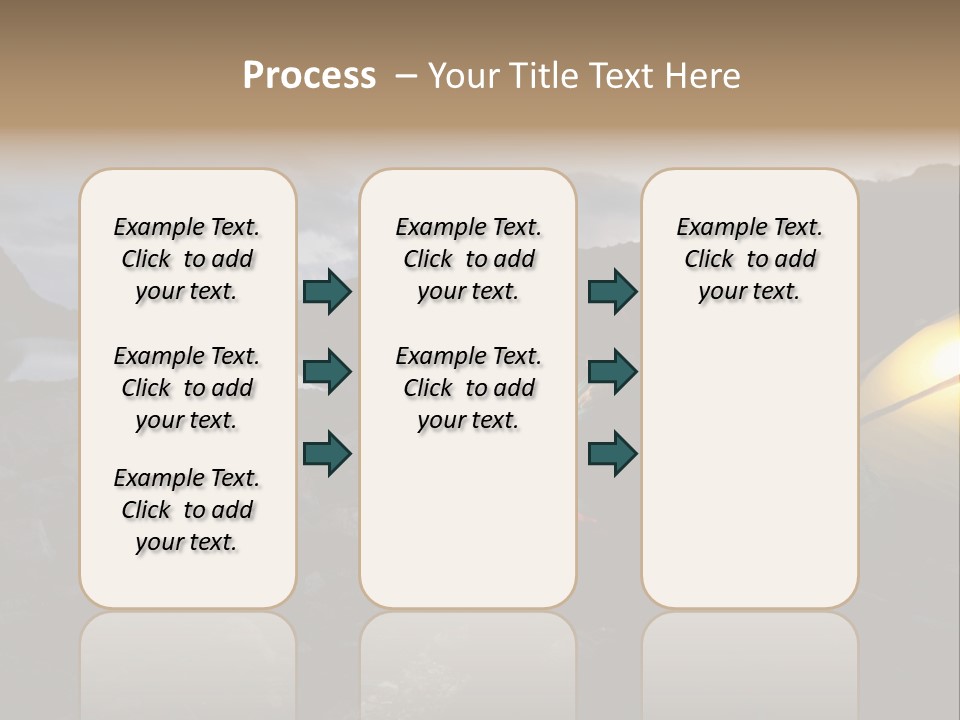 Process – Your Title Text Here

Example Text. Click to add your text.

Example Text. Click to add your text.

Example Text. Click to add your text.

Example Text. Click to add your text.

Example Text. Click to add your text.

Example Text. Click to add your text.